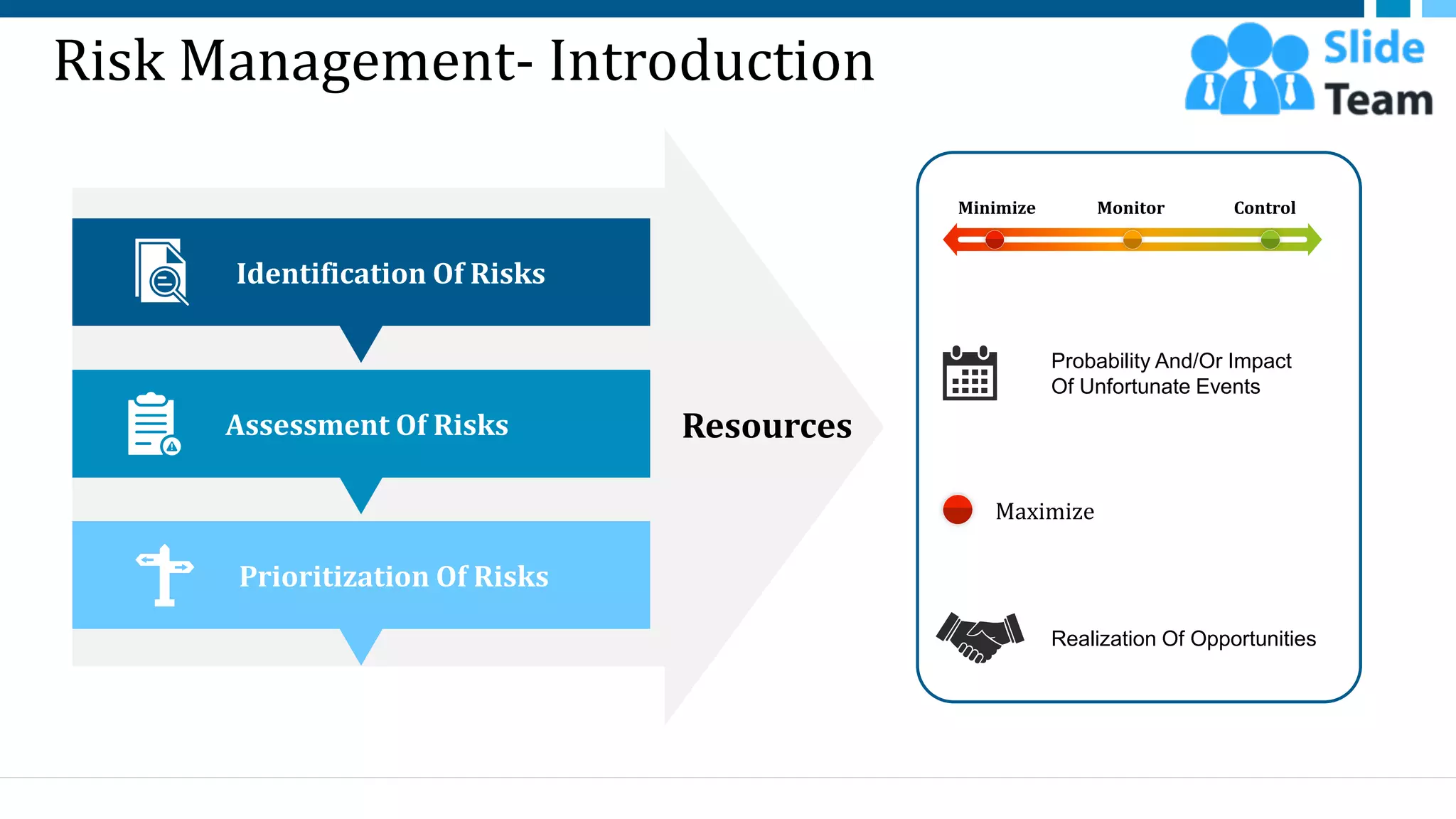 Risk Management- Introduction

Slide Team

Identification Of Risks

Assessment Of Risks

Prioritization Of Risks

Resources

Minimize Monitor Control

Probability And/Or Impact Of Unfortunate Events

Maximize

Realization Of Opportunities